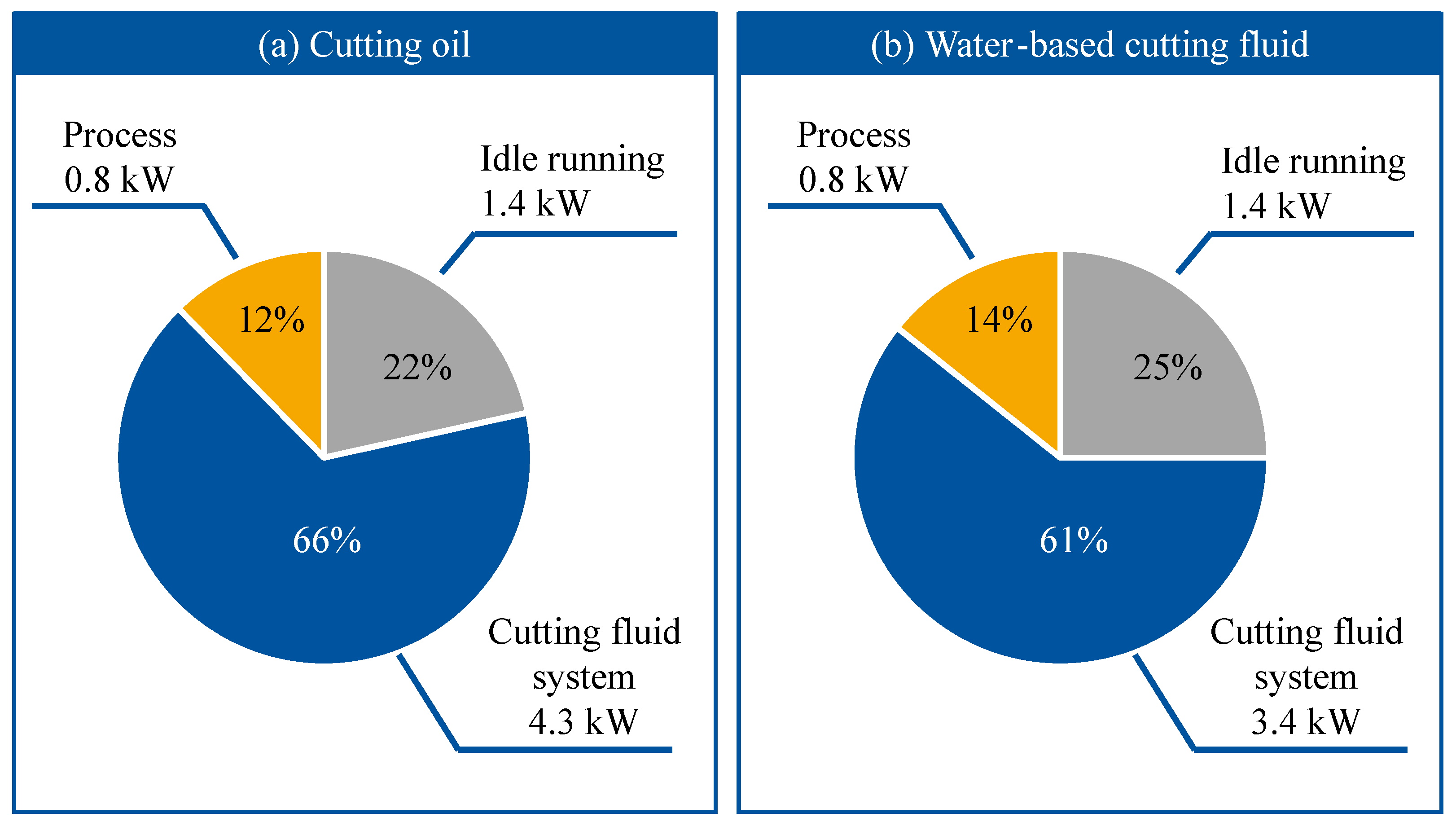 (a) Cutting oil

Process
0.8 kW

Idle running
1.4 kW

12%

22%

66%

Cutting fluid system
4.3 kW

(b) Water-based cutting fluid

Process
0.8 kW

Idle running
1.4 kW

14%

25%

61%

Cutting fluid system
3.4 kW